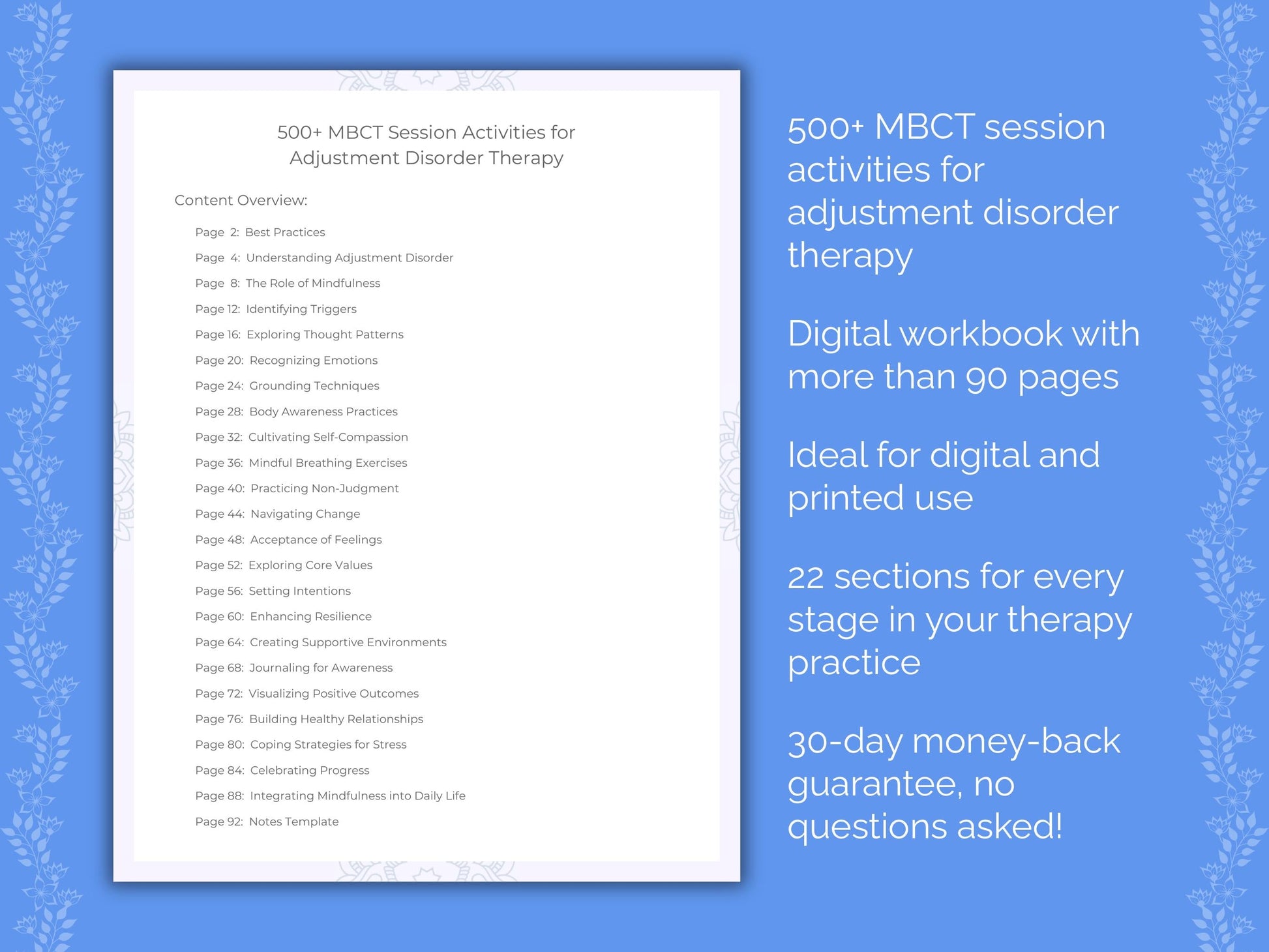 500+ MBCT Session Activities for Adjustment Disorder Therapy

Content Overview:

Page 2: Best Practices
Page 4: Understanding Adjustment Disorder
Page 8: The Role of Mindfulness
Page 12: Identifying Triggers
Page 16: Exploring Thought Patterns
Page 20: Recognizing Emotions
Page 24: Grounding Techniques
Page 28: Body Awareness Practices
Page 32: Cultivating Self-Compassion
Page 36: Mindful Breathing Exercises
Page 40: Practicing Non-Judgment
Page 44: Navigating Change
Page 48: Acceptance of Feelings
Page 52: Exploring Core Values
Page 56: Setting Intentions
Page 60: Enhancing Resilience
Page 64: Creating Supportive Environments
Page 68: Journaling for Awareness
Page 72: Visualizing Positive Outcomes
Page 76: Building Healthy Relationships
Page 80: Coping Strategies for Stress
Page 84: Celebrating Progress
Page 88: Integrating Mindfulness into Daily Life
Page 92: Notes Template

500+ MBCT session activities for adjustment disorder therapy

Digital workbook with more than 90 pages

Ideal for digital and printed use

22 sections for every stage in your therapy practice

30-day money-back guarantee, no questions asked!